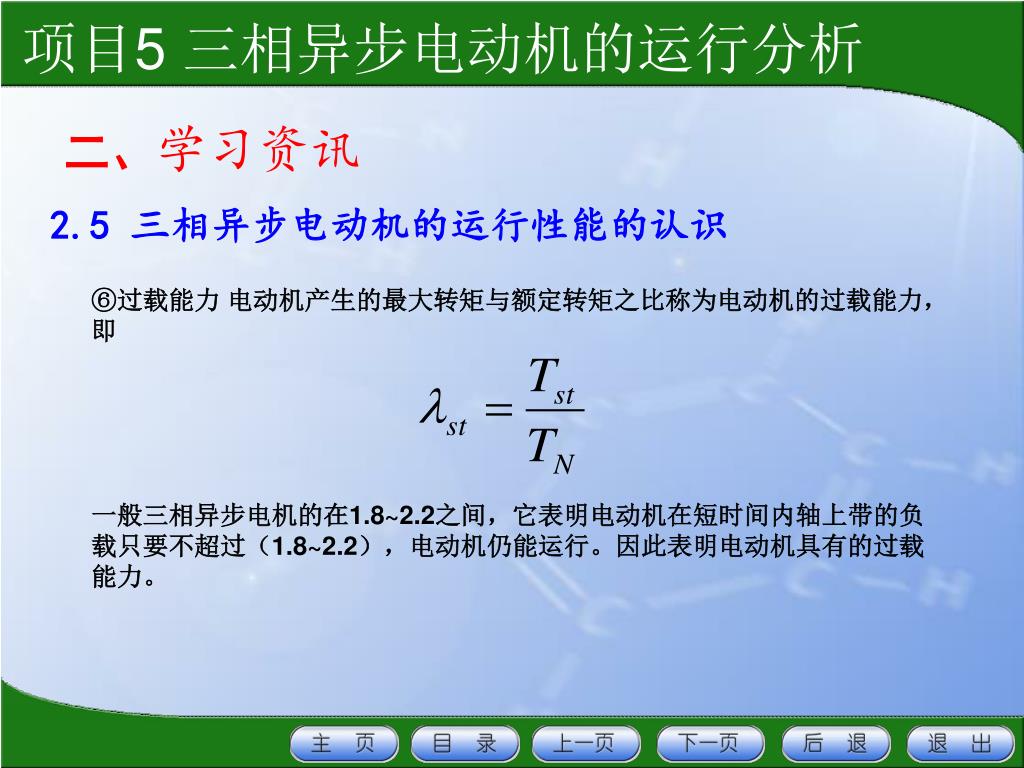 项目5 三相异步电动机的运行分析

二、学习资讯

2.5 三相异步电动机的运行性能的认识

⑥过载能力 电动机产生的最大转矩与额定转矩之比称为电动机的过载能力，即

$\lambda_{st} = \frac{T_{st}}{T_N}$

一般三相异步电机的在1.8~2.2之间，它表明电动机在短时间内轴上带的负载只要不超过（1.8~2.2），电动机仍能运行。因此表明电动机具有的过载能力。

主 页　目 录　上一页　下一页　后 退　退 出